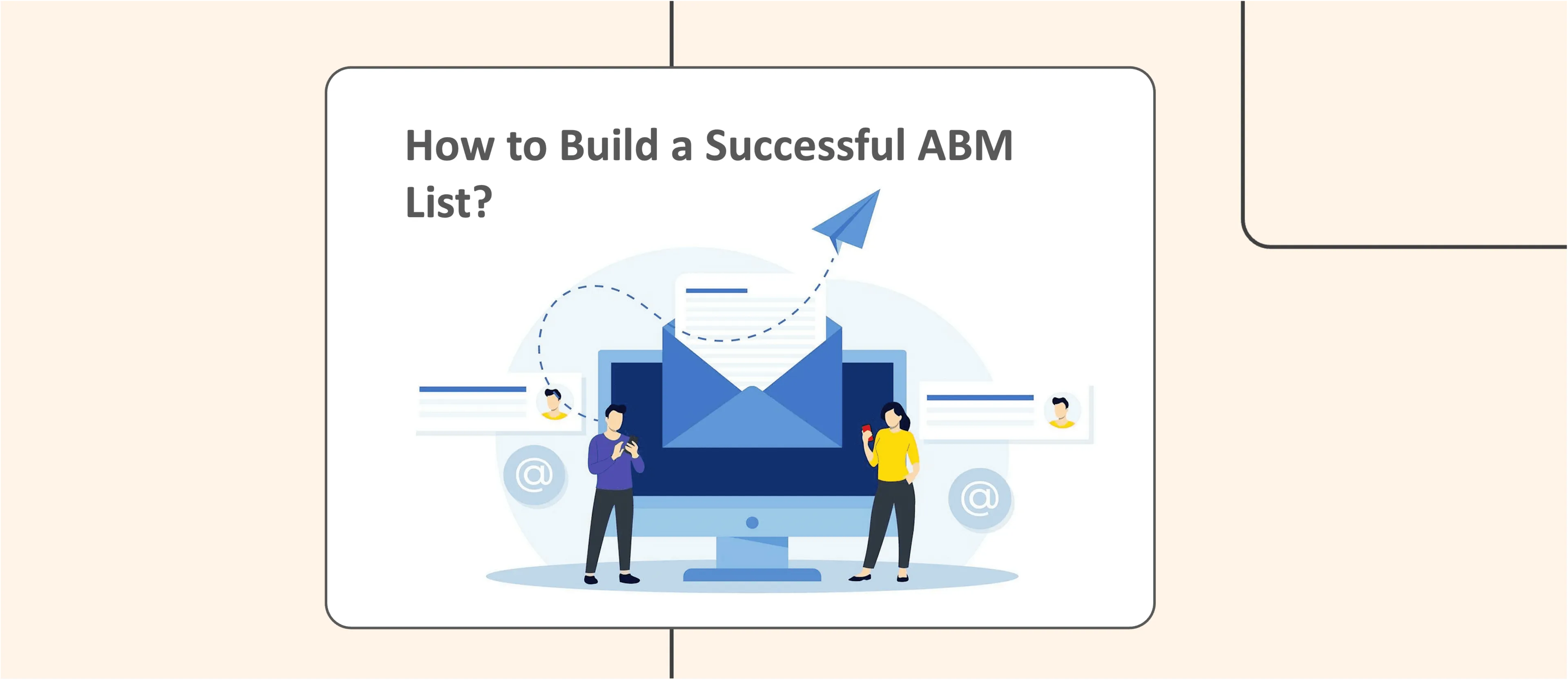 How to Build a Successful ABM List?

@

@